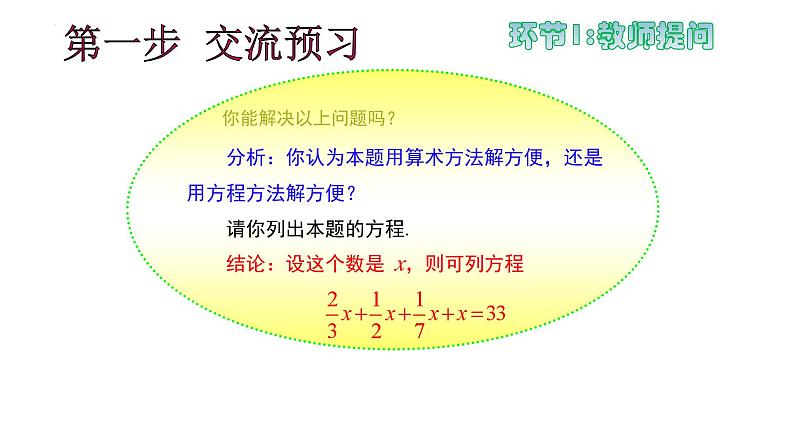 第一步 交流预习

环节1:教师提问

你能解决以上问题吗?

分析:你认为本题用算术方法解方便,还是用方程方法解方便?

请你列出本题的方程.

结论:设这个数是 $x$,则可列方程

$\frac{2}{3}x+\frac{1}{2}x+\frac{1}{7}x+x=33$